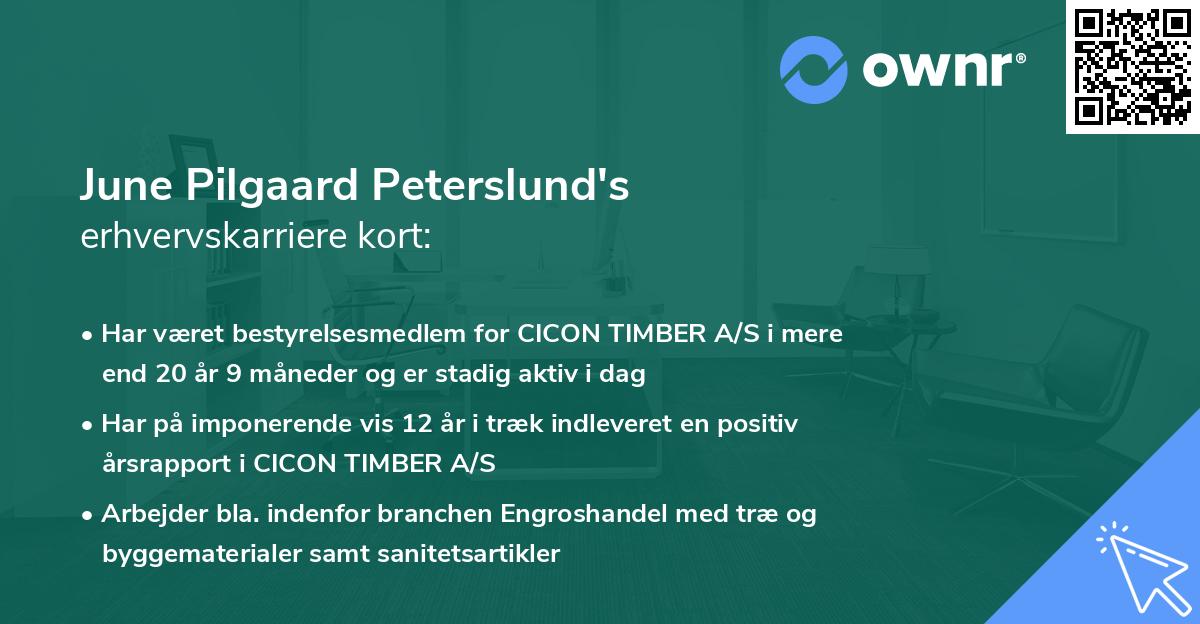 ownr®

June Pilgaard Peterslund's
erhvervskarriere kort:

• Har været bestyrelsesmedlem for CICON TIMBER A/S i mere end 20 år 9 måneder og er stadig aktiv i dag

• Har på imponerende vis 12 år i træk indleveret en positiv årsrapport i CICON TIMBER A/S

• Arbejder bla. indenfor branchen Engroshandel med træ og byggematerialer samt sanitetsartikler